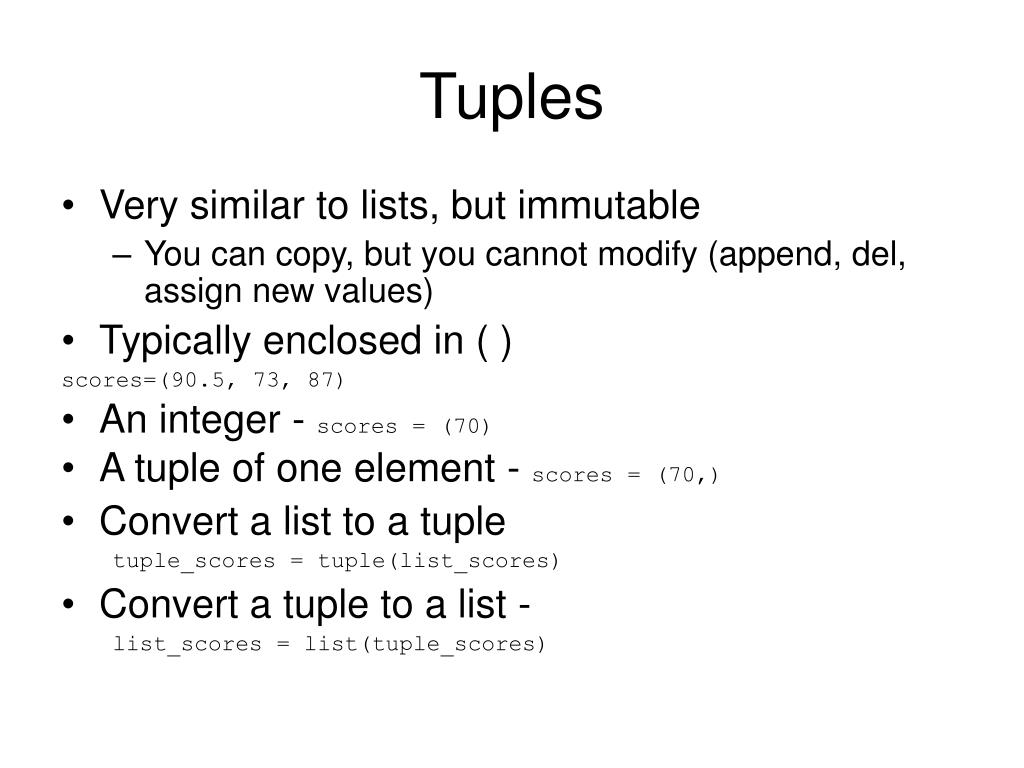 Tuples

• Very similar to lists, but immutable
– You can copy, but you cannot modify (append, del, assign new values)
• Typically enclosed in ( )
scores=(90.5, 73, 87)
• An integer - scores = (70)
• A tuple of one element - scores = (70,)
• Convert a list to a tuple
tuple_scores = tuple(list_scores)
• Convert a tuple to a list -
list_scores = list(tuple_scores)